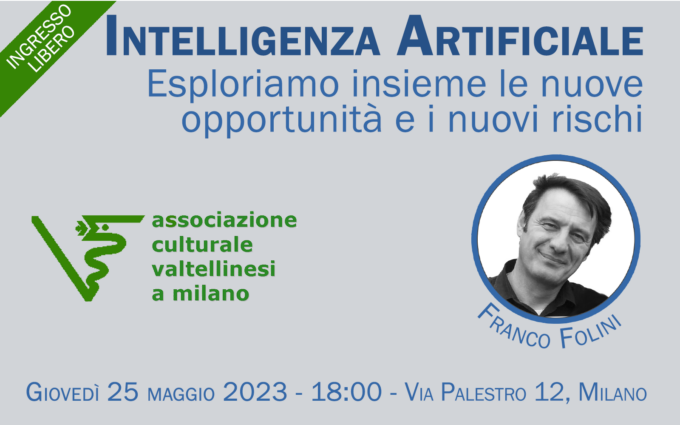 INGRESSO LIBERO

INTELLIGENZA ARTIFICIALE
Esploriamo insieme le nuove opportunità e i nuovi rischi

associazione culturale valtellinesi a milano

FRANCO FOLINI

GIOVEDÌ 25 MAGGIO 2023 - 18:00 - VIA PALESTRO 12, MILANO